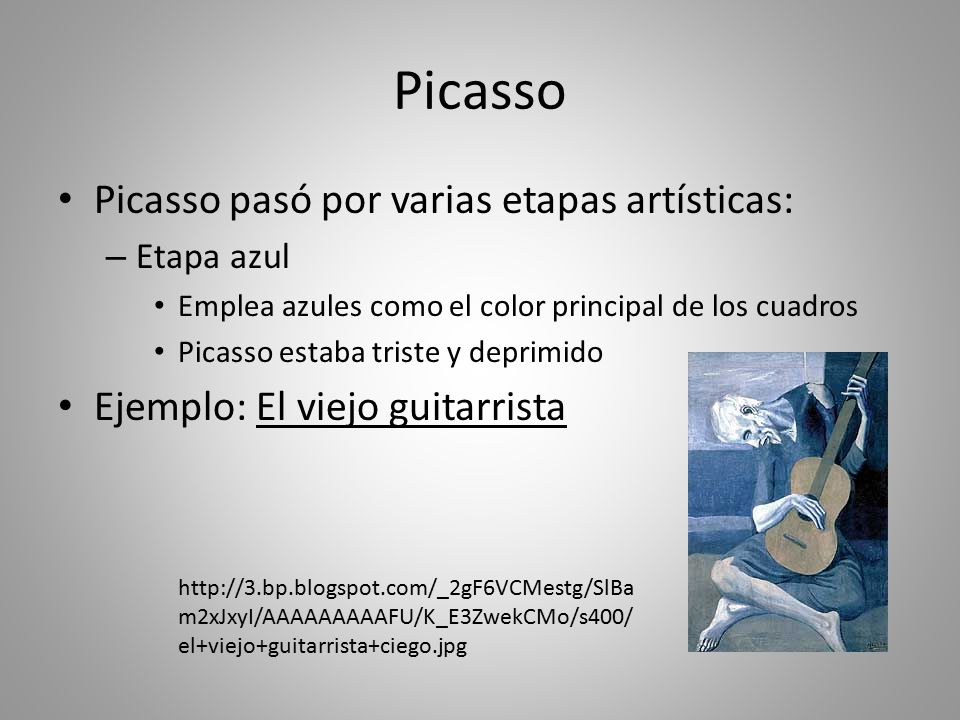 Picasso

• Picasso pasó por varias etapas artísticas:
  – Etapa azul
    • Emplea azules como el color principal de los cuadros
    • Picasso estaba triste y deprimido
• Ejemplo: El viejo guitarrista

http://3.bp.blogspot.com/_2gF6VCMestg/SlBam2xJxyI/AAAAAAAAAFU/K_E3ZwekCMo/s400/el+viejo+guitarrista+ciego.jpg